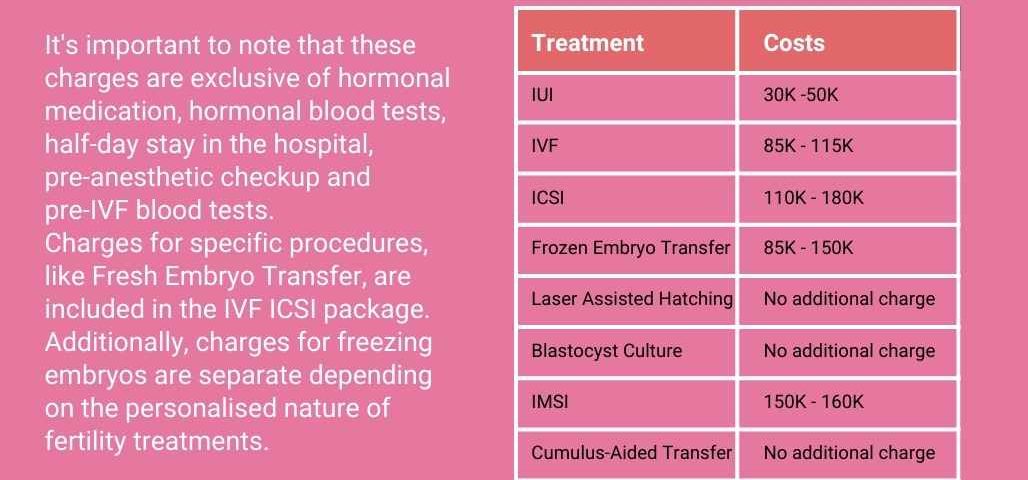 It's important to note that these charges are exclusive of hormonal medication, hormonal blood tests, half-day stay in the hospital, pre-anesthetic checkup and pre-IVF blood tests.
Charges for specific procedures, like Fresh Embryo Transfer, are included in the IVF ICSI package. Additionally, charges for freezing embryos are separate depending on the personalised nature of fertility treatments.

| Treatment | Costs |
|---|---|
| IUI | 30K -50K |
| IVF | 85K - 115K |
| ICSI | 110K - 180K |
| Frozen Embryo Transfer | 85K - 150K |
| Laser Assisted Hatching | No additional charge |
| Blastocyst Culture | No additional charge |
| IMSI | 150K - 160K |
| Cumulus-Aided Transfer | No additional charge |